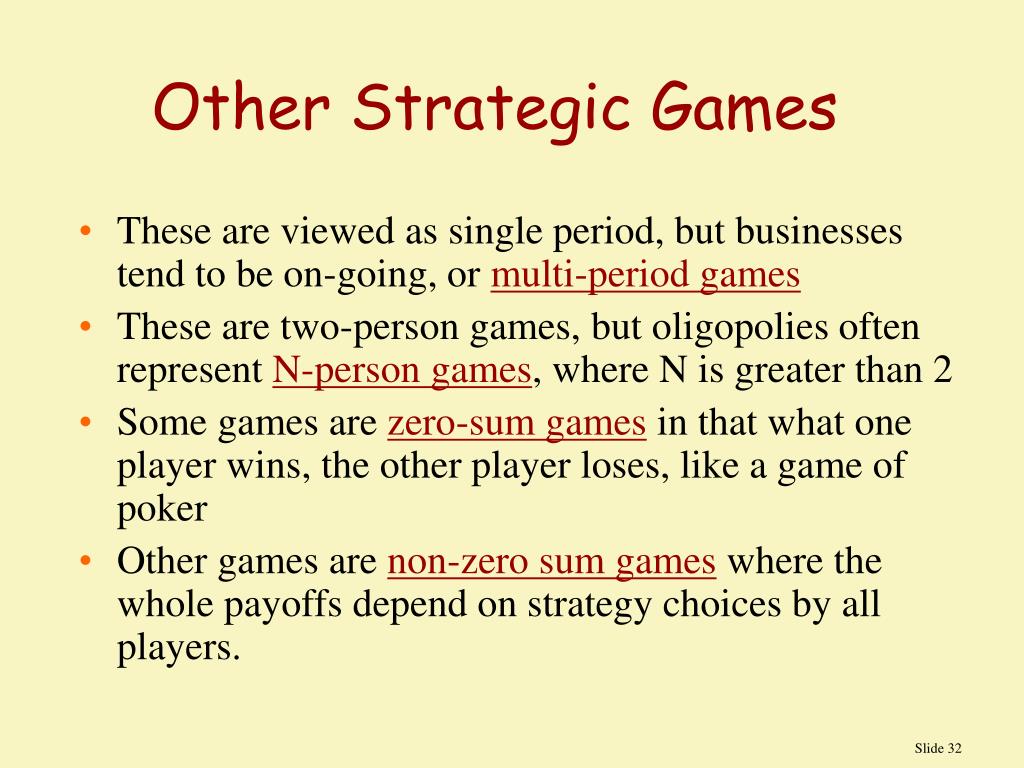 Other Strategic Games

• These are viewed as single period, but businesses tend to be on-going, or multi-period games
• These are two-person games, but oligopolies often represent N-person games, where N is greater than 2
• Some games are zero-sum games in that what one player wins, the other player loses, like a game of poker
• Other games are non-zero sum games where the whole payoffs depend on strategy choices by all players.

Slide 32